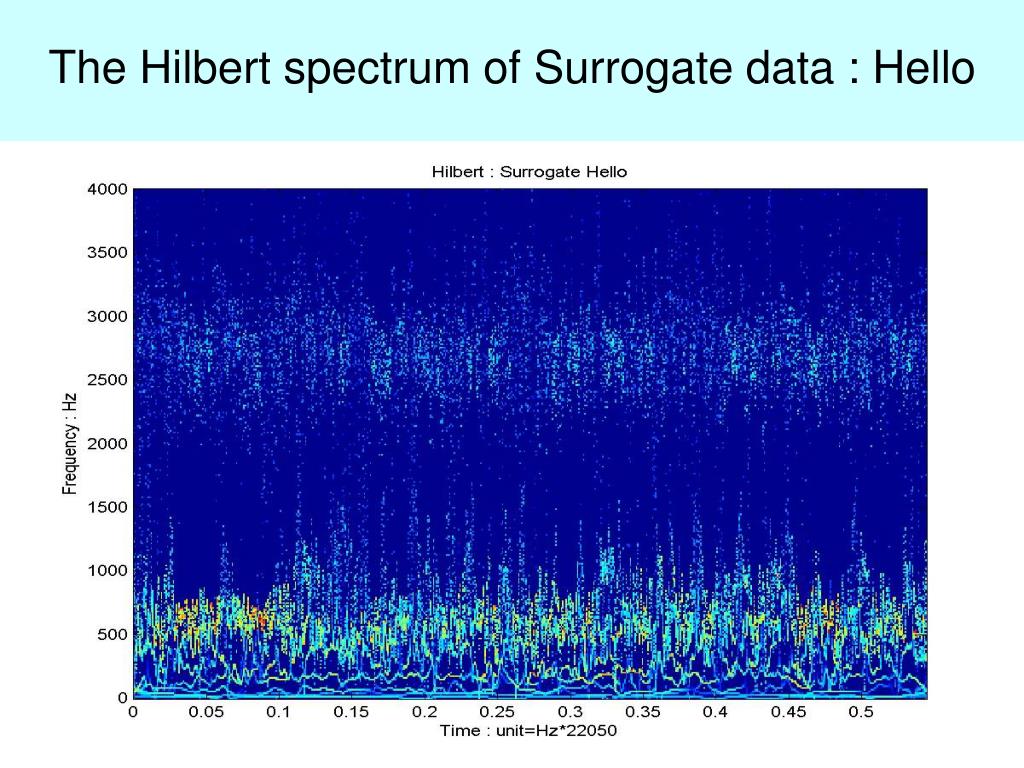 The Hilbert spectrum of Surrogate data : Hello

Hilbert : Surrogate Hello

Frequency : Hz

4000
3500
3000
2500
2000
1500
1000
500
0

0 0.05 0.1 0.15 0.2 0.25 0.3 0.35 0.4 0.45 0.5

Time : unit=Hz*22050